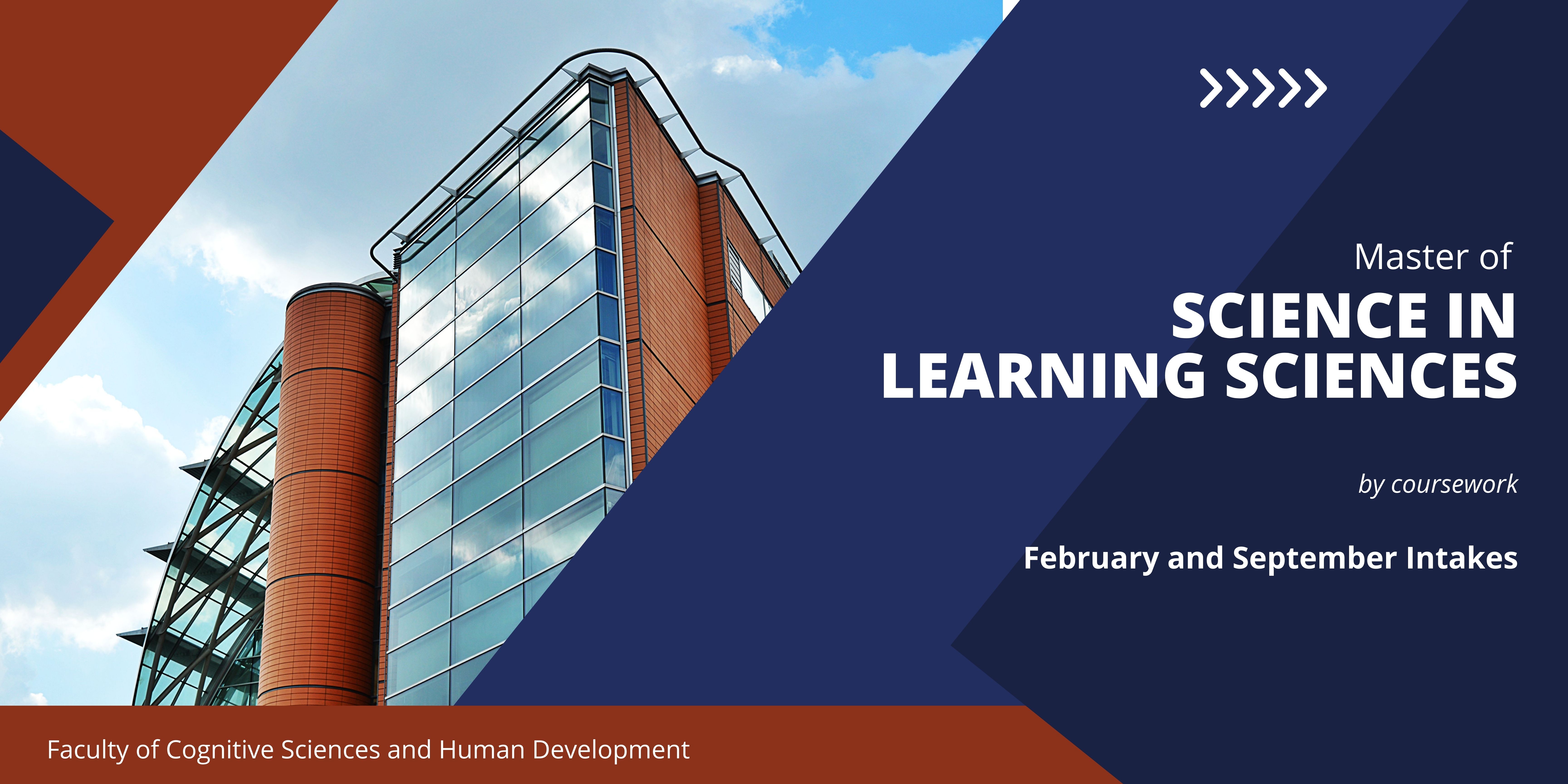 Master of
SCIENCE IN LEARNING SCIENCES

by coursework

February and September Intakes

Faculty of Cognitive Sciences and Human Development